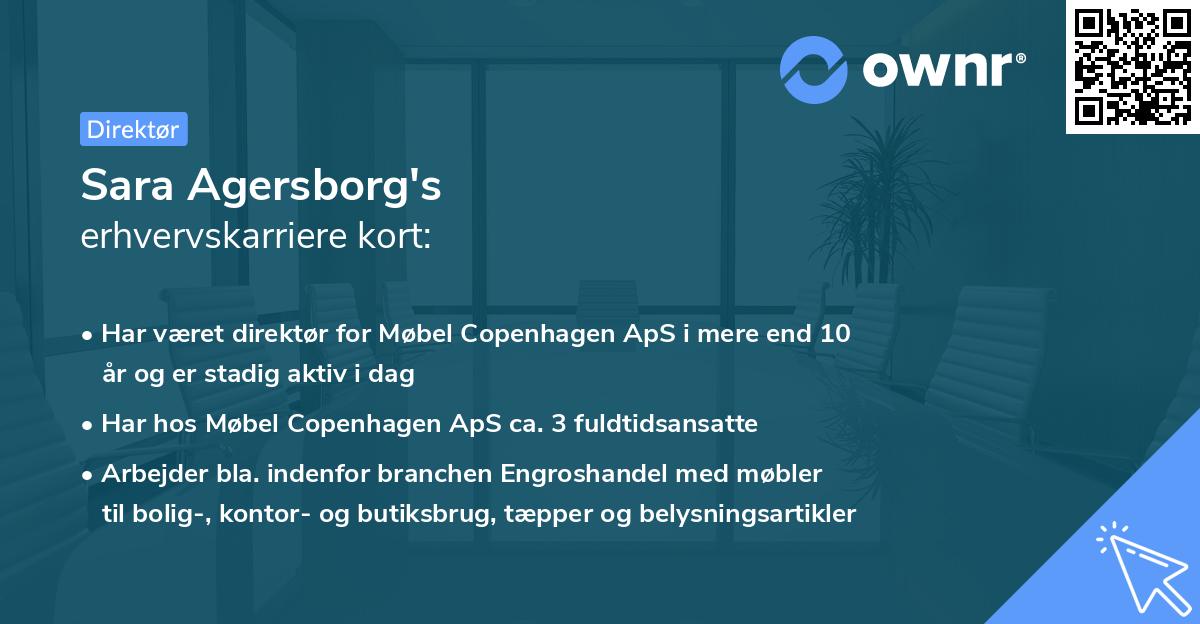 ownr®

Direktør

Sara Agersborg's
erhvervskarriere kort:

• Har været direktør for Møbel Copenhagen ApS i mere end 10 år og er stadig aktiv i dag

• Har hos Møbel Copenhagen ApS ca. 3 fuldtidsansatte

• Arbejder bla. indenfor branchen Engroshandel med møbler til bolig-, kontor- og butiksbrug, tæpper og belysningsartikler